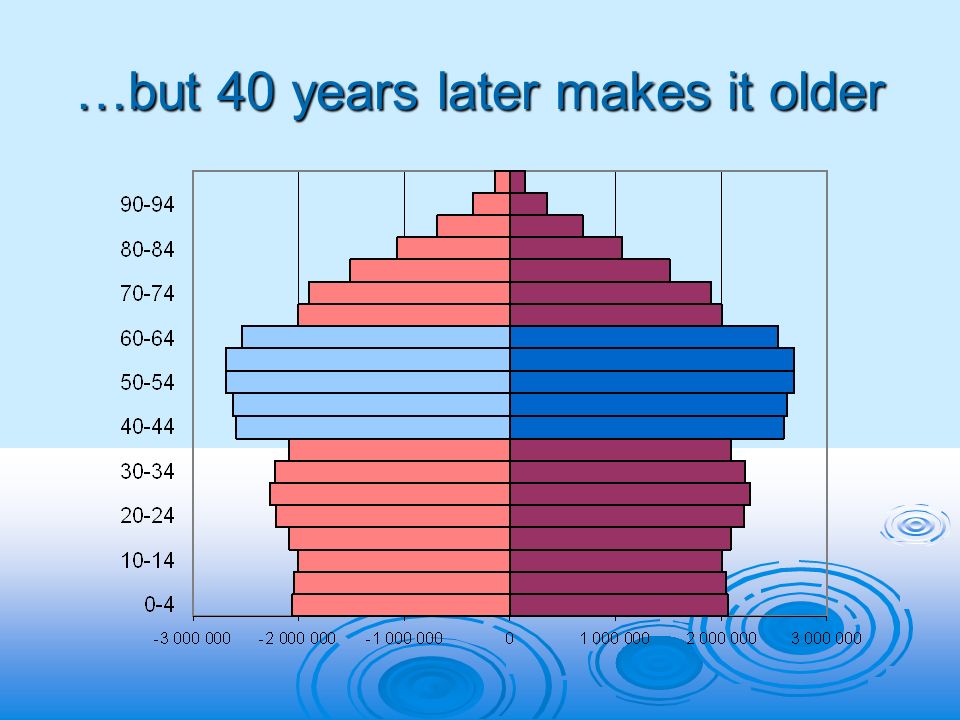 …but 40 years later makes it older

90-94
80-84
70-74
60-64
50-54
40-44
30-34
20-24
10-14
0-4

-3 000 000 -2 000 000 -1 000 000 0 1 000 000 2 000 000 3 000 000